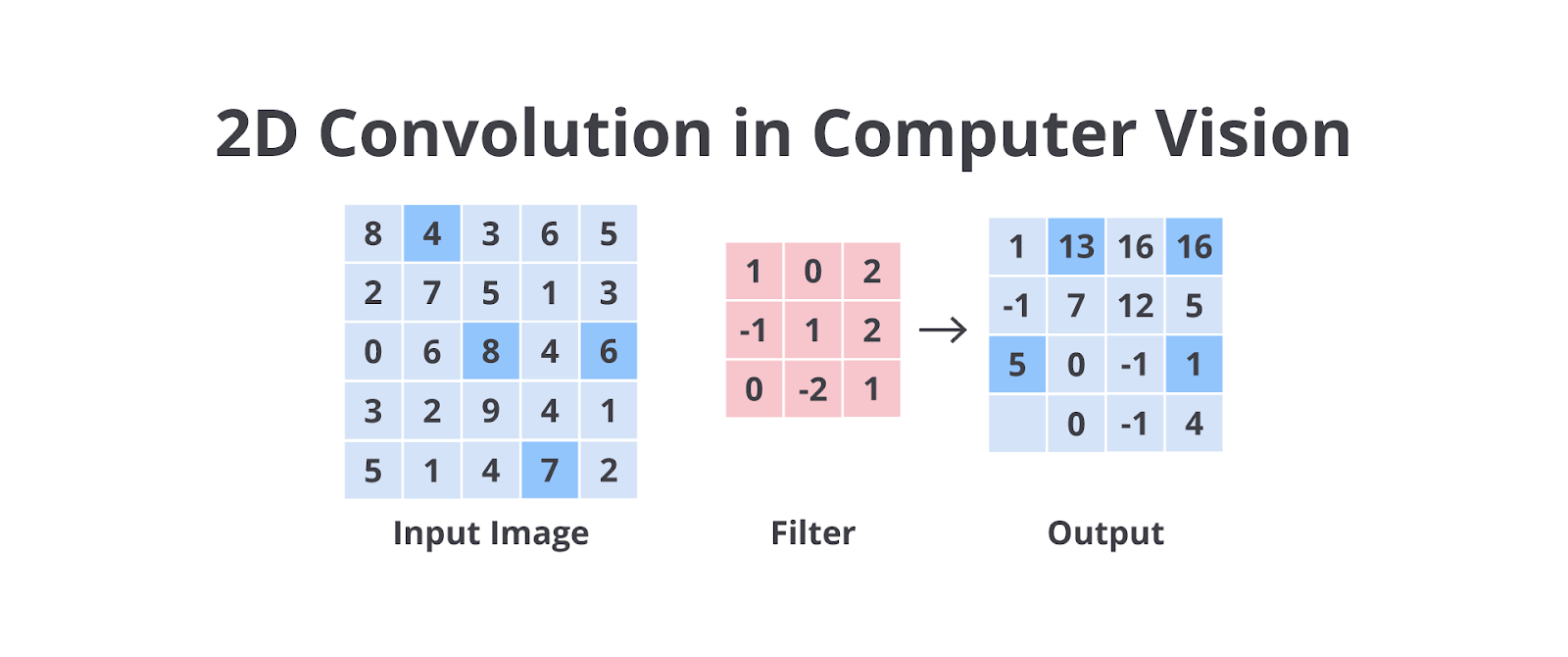 2D Convolution in Computer Vision

| 8 | 4 | 3 | 6 | 5 |
|---|---|---|---|---|
| 2 | 7 | 5 | 1 | 3 |
| 0 | 6 | 8 | 4 | 6 |
| 3 | 2 | 9 | 4 | 1 |
| 5 | 1 | 4 | 7 | 2 |

Input Image

| 1 | 0 | 2 |
|---|---|---|
| -1 | 1 | 2 |
| 0 | -2 | 1 |

Filter

→

| 1 | 13 | 16 | 16 |
|---|---|---|---|
| -1 | 7 | 12 | 5 |
| 5 | 0 | -1 | 1 |
|  | 0 | -1 | 4 |

Output